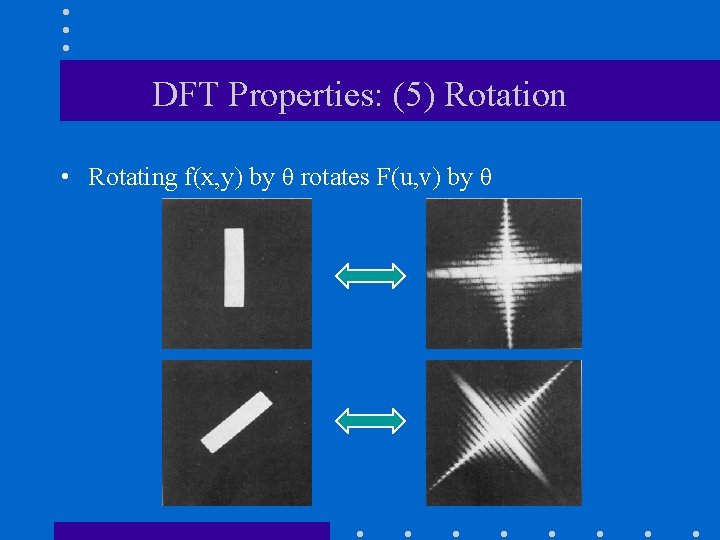 DFT Properties: (5) Rotation

• Rotating f(x,y) by θ rotates F(u,v) by θ